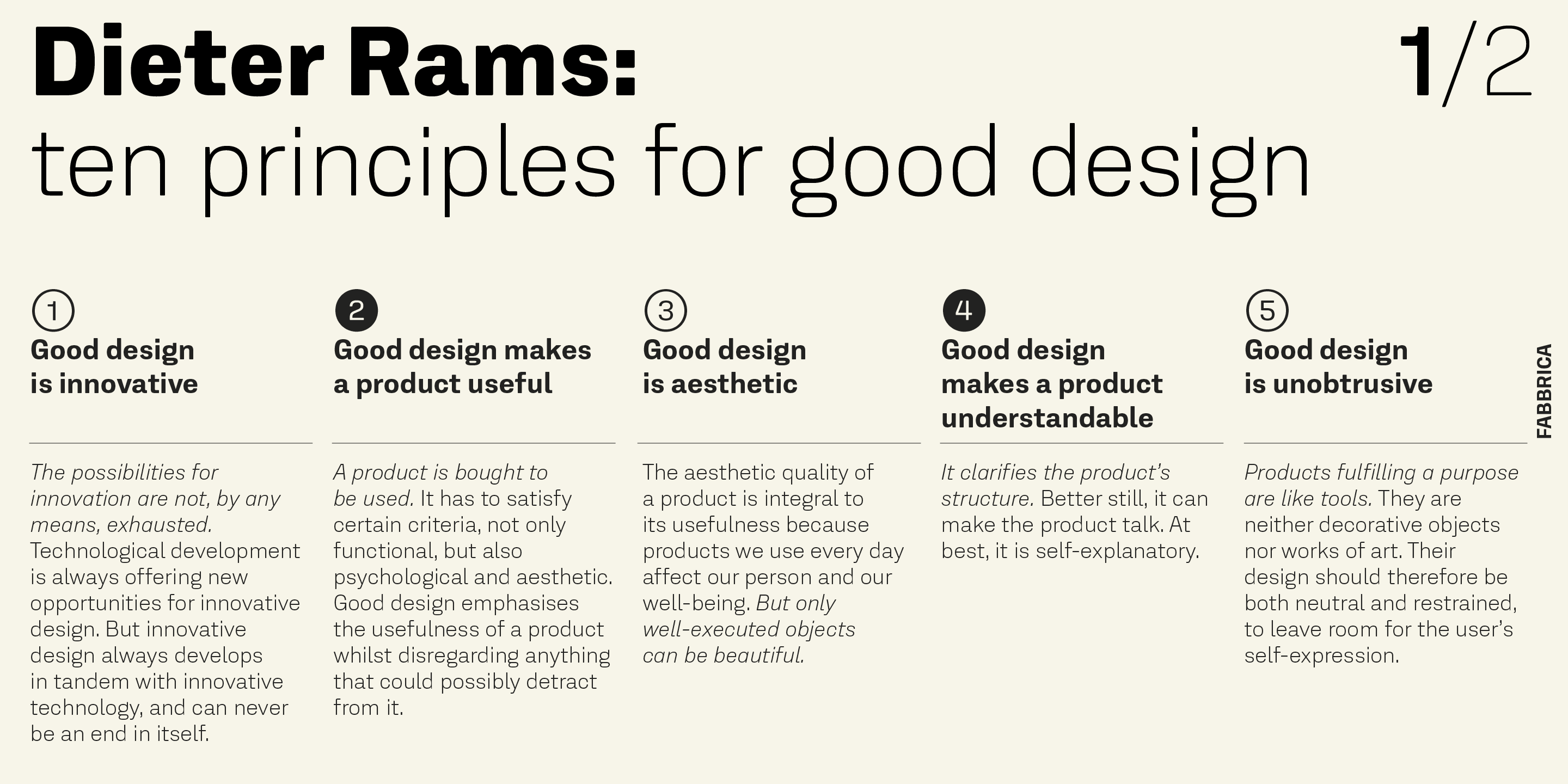 Dieter Rams:
ten principles for good design

1/2

1
Good design is innovative

The possibilities for innovation are not, by any means, exhausted. Technological development is always offering new opportunities for innovative design. But innovative design always develops in tandem with innovative technology, and can never be an end in itself.

2
Good design makes a product useful

A product is bought to be used. It has to satisfy certain criteria, not only functional, but also psychological and aesthetic. Good design emphasises the usefulness of a product whilst disregarding anything that could possibly detract from it.

3
Good design is aesthetic

The aesthetic quality of a product is integral to its usefulness because products we use every day affect our person and our well-being. But only well-executed objects can be beautiful.

4
Good design makes a product understandable

It clarifies the product's structure. Better still, it can make the product talk. At best, it is self-explanatory.

5
Good design is unobtrusive

Products fulfilling a purpose are like tools. They are neither decorative objects nor works of art. Their design should therefore be both neutral and restrained, to leave room for the user's self-expression.

FABBRICA